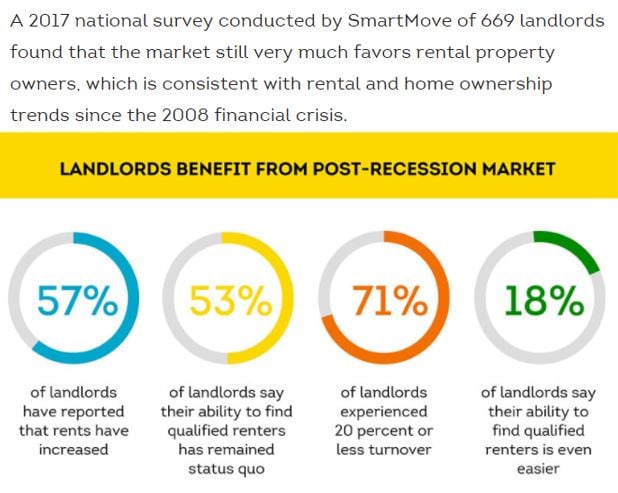 A 2017 national survey conducted by SmartMove of 669 landlords found that the market still very much favors rental property owners, which is consistent with rental and home ownership trends since the 2008 financial crisis.

LANDLORDS BENEFIT FROM POST-RECESSION MARKET

57%

of landlords have reported that rents have increased

53%

of landlords say their ability to find qualified renters has remained status quo

71%

of landlords experienced 20 percent or less turnover

18%

of landlords say their ability to find qualified renters is even easier